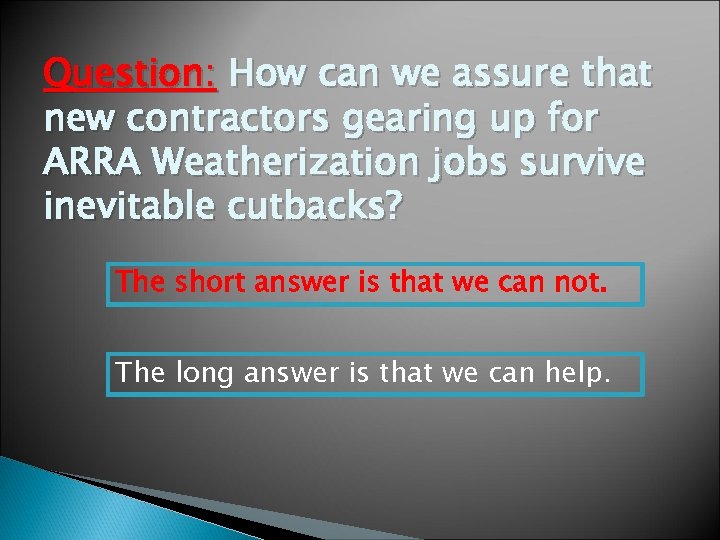 Question: How can we assure that new contractors gearing up for ARRA Weatherization jobs survive inevitable cutbacks?

The short answer is that we can not.

The long answer is that we can help.